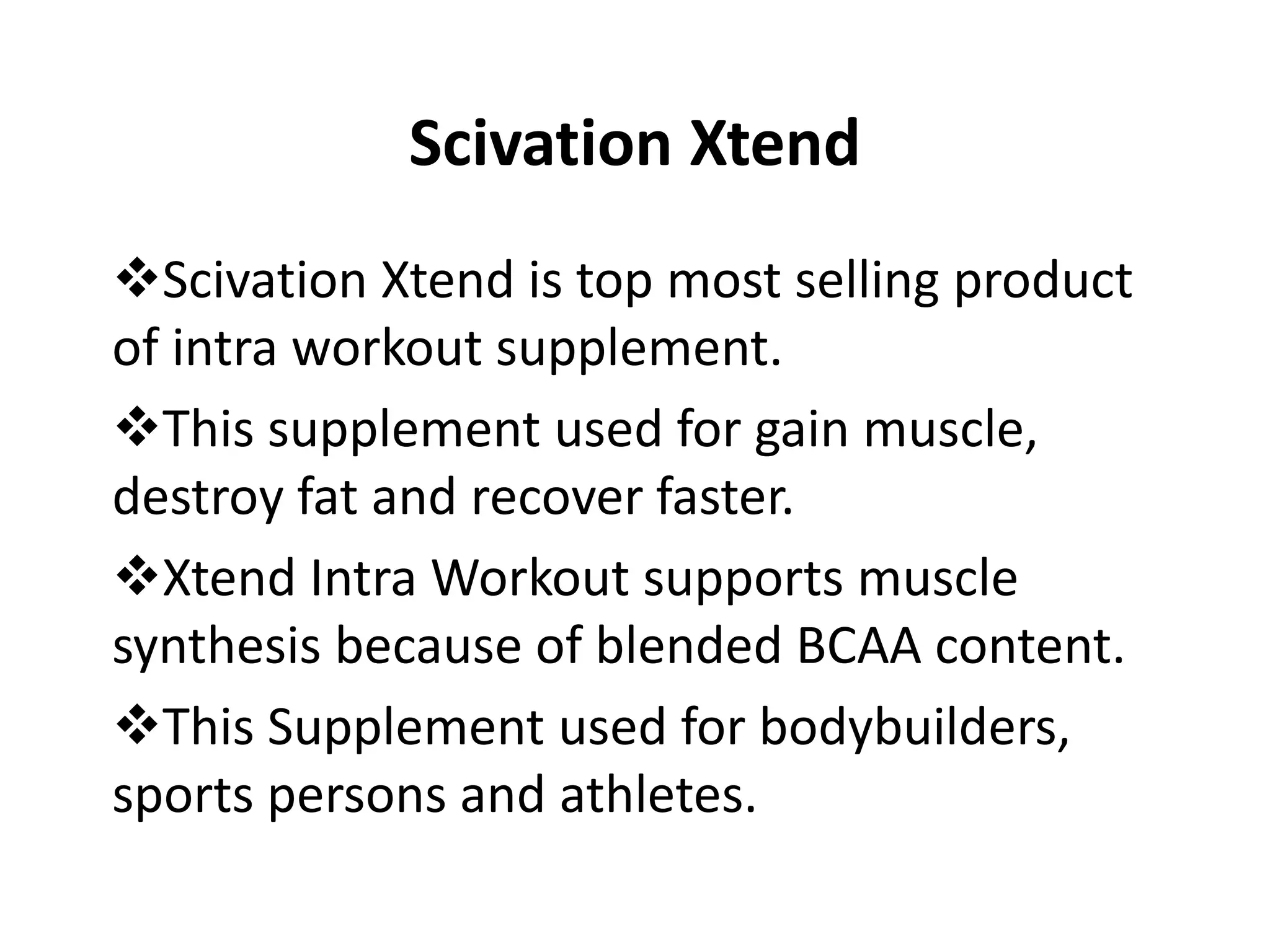 Scivation Xtend

❖Scivation Xtend is top most selling product of intra workout supplement.

❖This supplement used for gain muscle, destroy fat and recover faster.

❖Xtend Intra Workout supports muscle synthesis because of blended BCAA content.

❖This Supplement used for bodybuilders, sports persons and athletes.